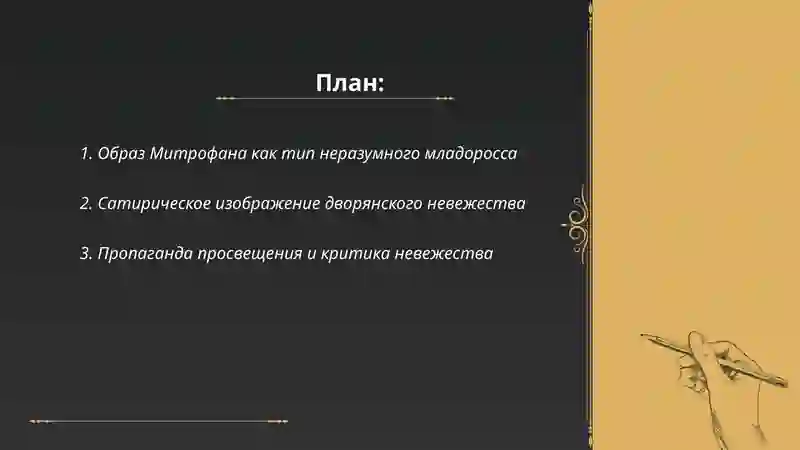 План:

1. Образ Митрофана как тип неразумного младоросса

2. Сатирическое изображение дворянского невежества

3. Пропаганда просвещения и критика невежества